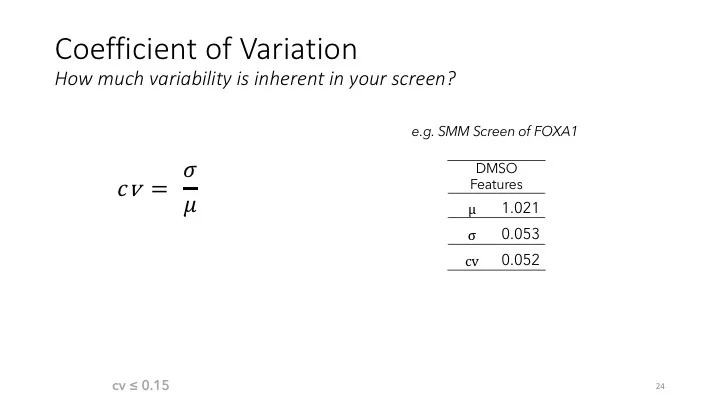 Coefficient of Variation

How much variability is inherent in your screen?

$cv = \frac{\sigma}{\mu}$

e.g. SMM Screen of FOXA1

| DMSO Features | |
|---|---|
| μ | 1.021 |
| σ | 0.053 |
| cv | 0.052 |

cv ≤ 0.15

24